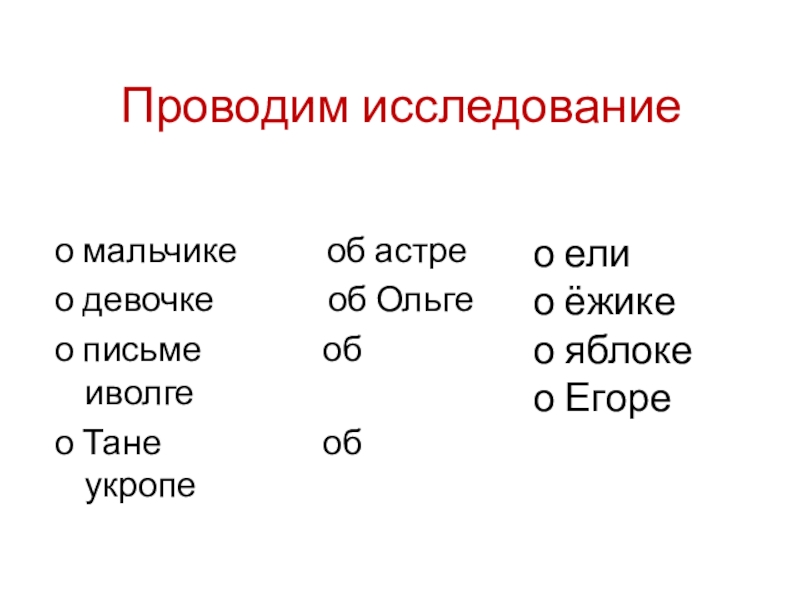 Проводим исследование

о мальчике об астре
о девочке об Ольге
о письме об иволге
о Тане об укропе

о ели
о ёжике
о яблоке
о Егоре